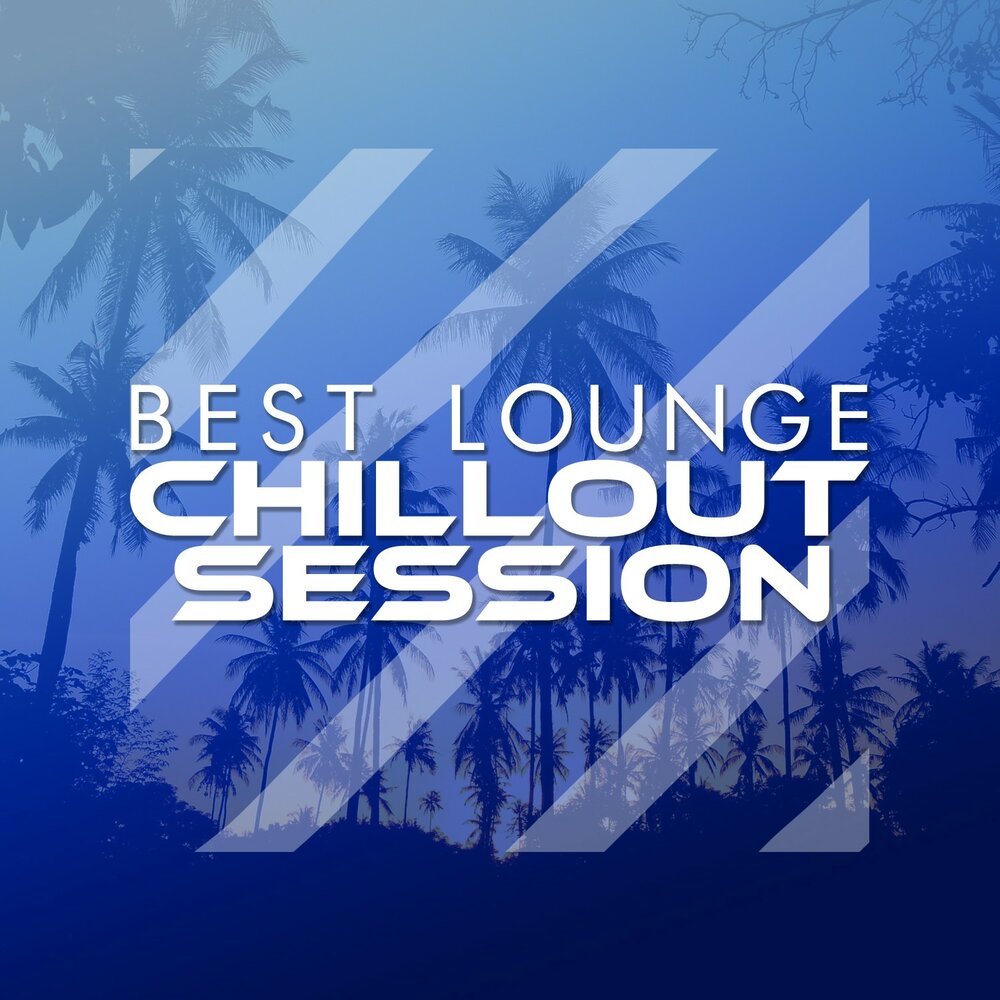 BEST LOUNGE
CHILLOUT
SESSION